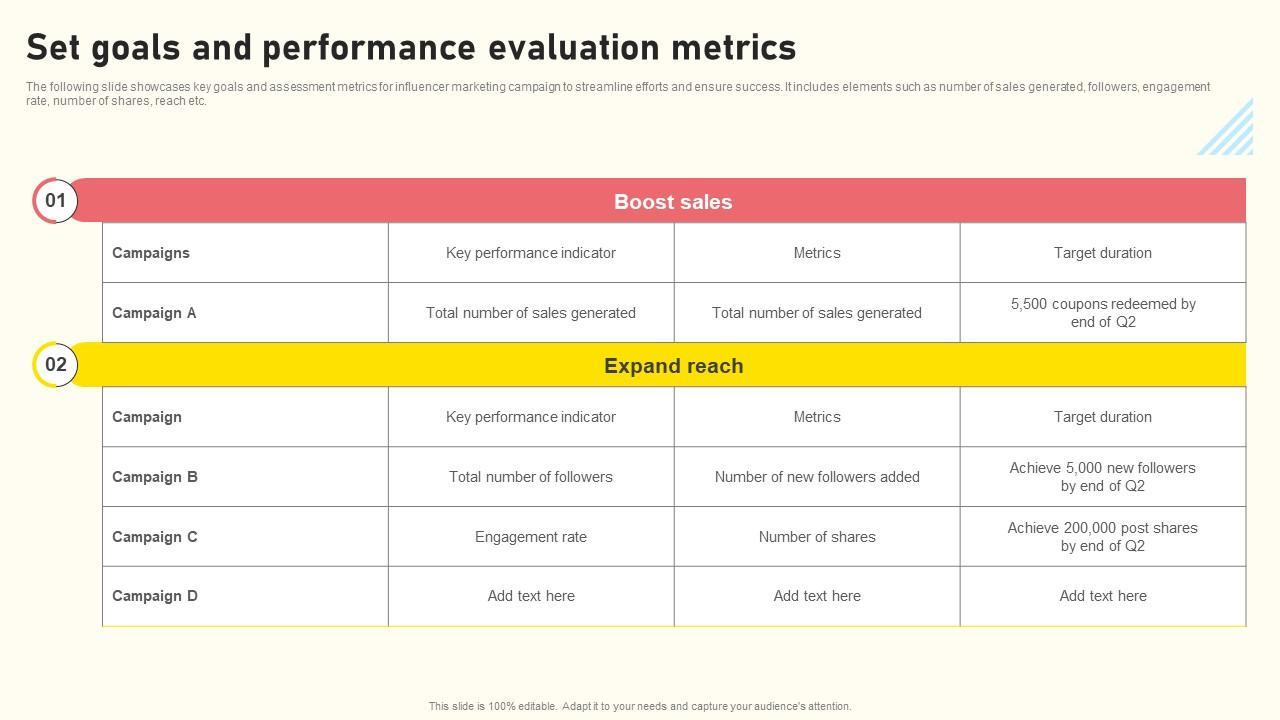 Set goals and performance evaluation metrics

The following slide showcases key goals and assessment metrics for influencer marketing campaign to streamline efforts and ensure success. It includes elements such as number of sales generated, followers, engagement rate, number of shares, reach etc.

01

Boost sales

| Campaigns | Key performance indicator | Metrics | Target duration |
|---|---|---|---|
| Campaign A | Total number of sales generated | Total number of sales generated | 5,500 coupons redeemed by end of Q2 |

02

Expand reach

| Campaign | Key performance indicator | Metrics | Target duration |
|---|---|---|---|
| Campaign B | Total number of followers | Number of new followers added | Achieve 5,000 new followers by end of Q2 |
| Campaign C | Engagement rate | Number of shares | Achieve 200,000 post shares by end of Q2 |
| Campaign D | Add text here | Add text here | Add text here |

This slide is 100% editable. Adapt it to your needs and capture your audience's attention.